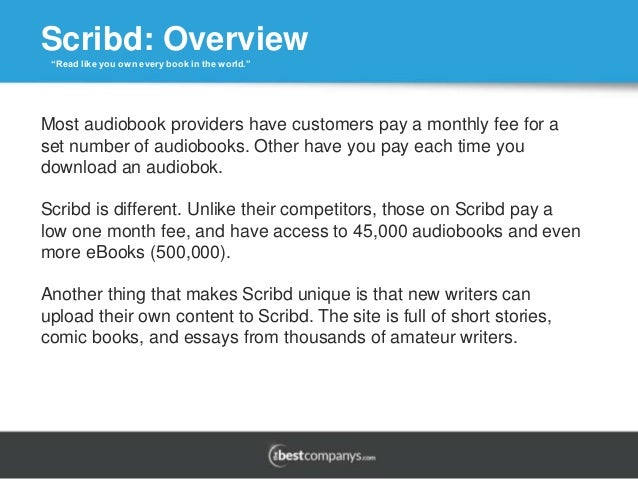 Scribd: Overview

"Read like you own every book in the world."

Most audiobook providers have customers pay a monthly fee for a set number of audiobooks. Other have you pay each time you download an audiobok.

Scribd is different. Unlike their competitors, those on Scribd pay a low one month fee, and have access to 45,000 audiobooks and even more eBooks (500,000).

Another thing that makes Scribd unique is that new writers can upload their own content to Scribd. The site is full of short stories, comic books, and essays from thousands of amateur writers.

thebestcompanys.com